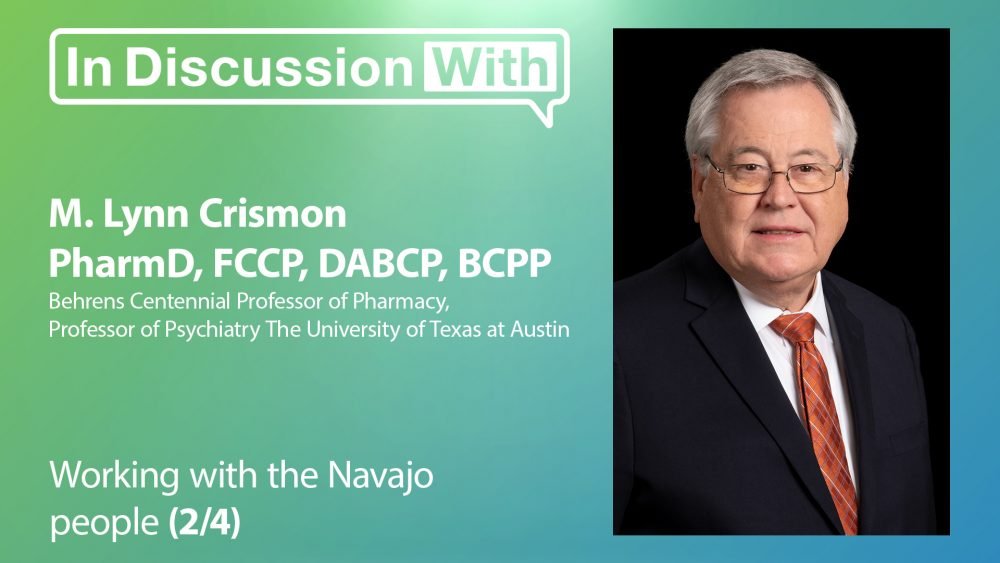 In Discussion With

M. Lynn Crismon
PharmD, FCCP, DABCP, BCPP
Behrens Centennial Professor of Pharmacy,
Professor of Psychiatry The University of Texas at Austin

Working with the Navajo people (2/4)